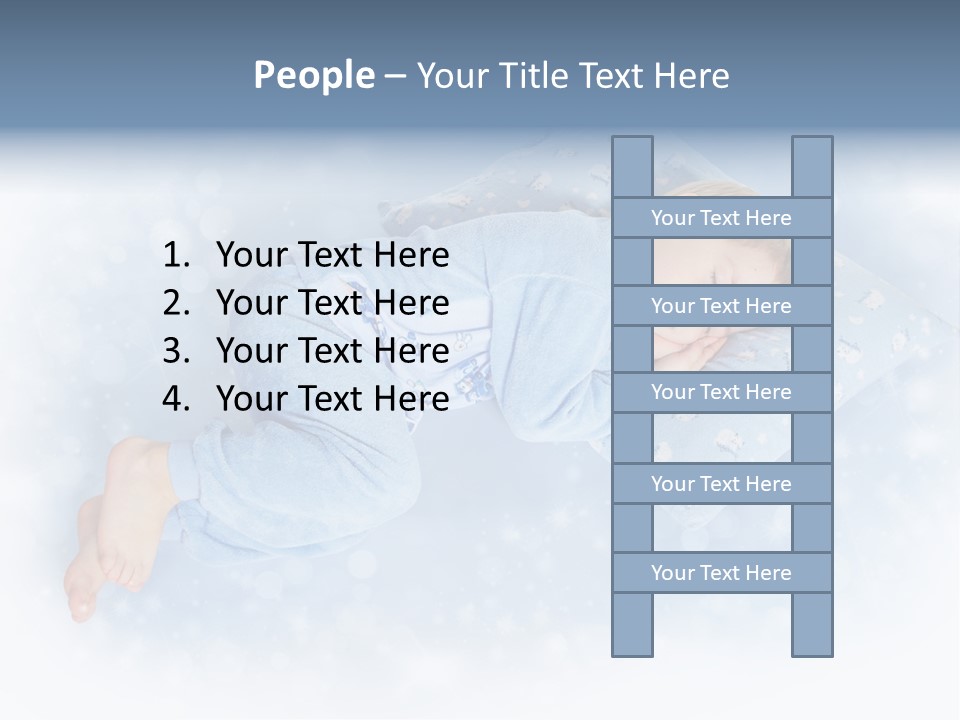 People – Your Title Text Here

1. Your Text Here
2. Your Text Here
3. Your Text Here
4. Your Text Here

Your Text Here
Your Text Here
Your Text Here
Your Text Here
Your Text Here